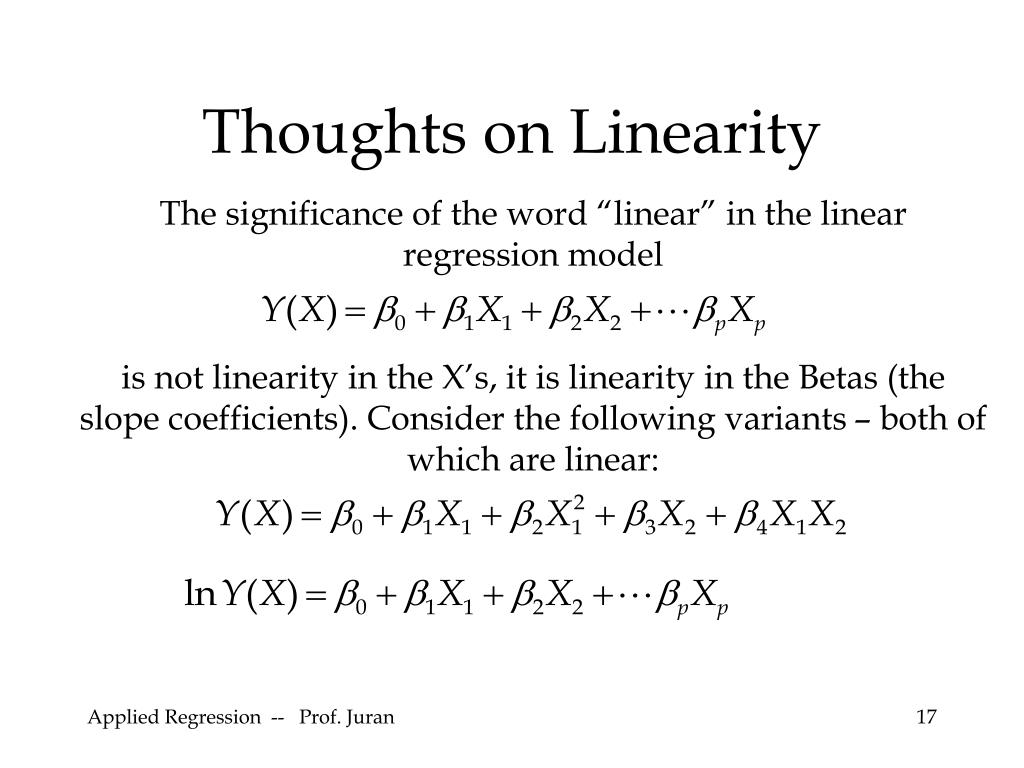 Thoughts on Linearity

The significance of the word “linear” in the linear regression model

$Y(X) = \beta_0 + \beta_1 X_1 + \beta_2 X_2 + \cdots \beta_p X_p$

is not linearity in the X’s, it is linearity in the Betas (the slope coefficients). Consider the following variants – both of which are linear:

$Y(X) = \beta_0 + \beta_1 X_1 + \beta_2 X_1^2 + \beta_3 X_2 + \beta_4 X_1 X_2$

$\ln Y(X) = \beta_0 + \beta_1 X_1 + \beta_2 X_2 + \cdots \beta_p X_p$

Applied Regression -- Prof. Juran

17